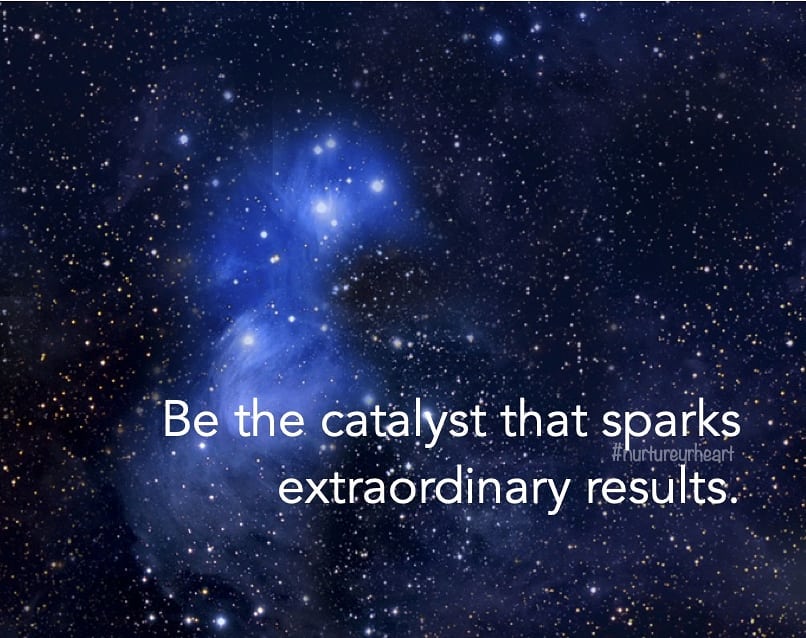 Be the catalyst that sparks
#nurtureyrheart
extraordinary results.